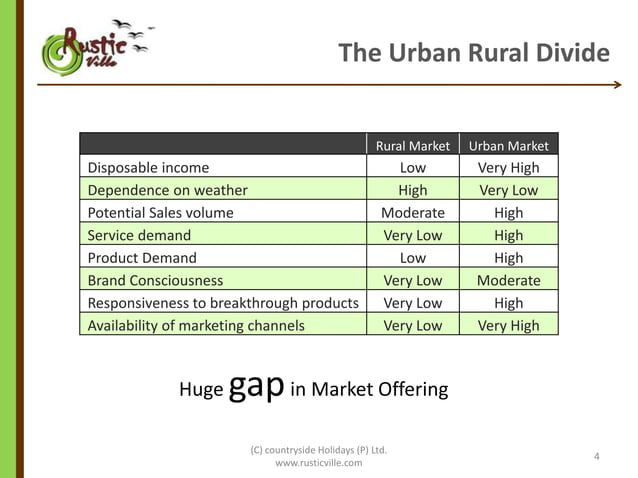 Rustic Ville

The Urban Rural Divide

| | Rural Market | Urban Market |
|---|---|---|
| Disposable income | Low | Very High |
| Dependence on weather | High | Very Low |
| Potential Sales volume | Moderate | High |
| Service demand | Very Low | High |
| Product Demand | Low | High |
| Brand Consciousness | Very Low | Moderate |
| Responsiveness to breakthrough products | Very Low | High |
| Availability of marketing channels | Very Low | Very High |

Huge gap in Market Offering

(C) countryside Holidays (P) Ltd.
www.rusticville.com

4